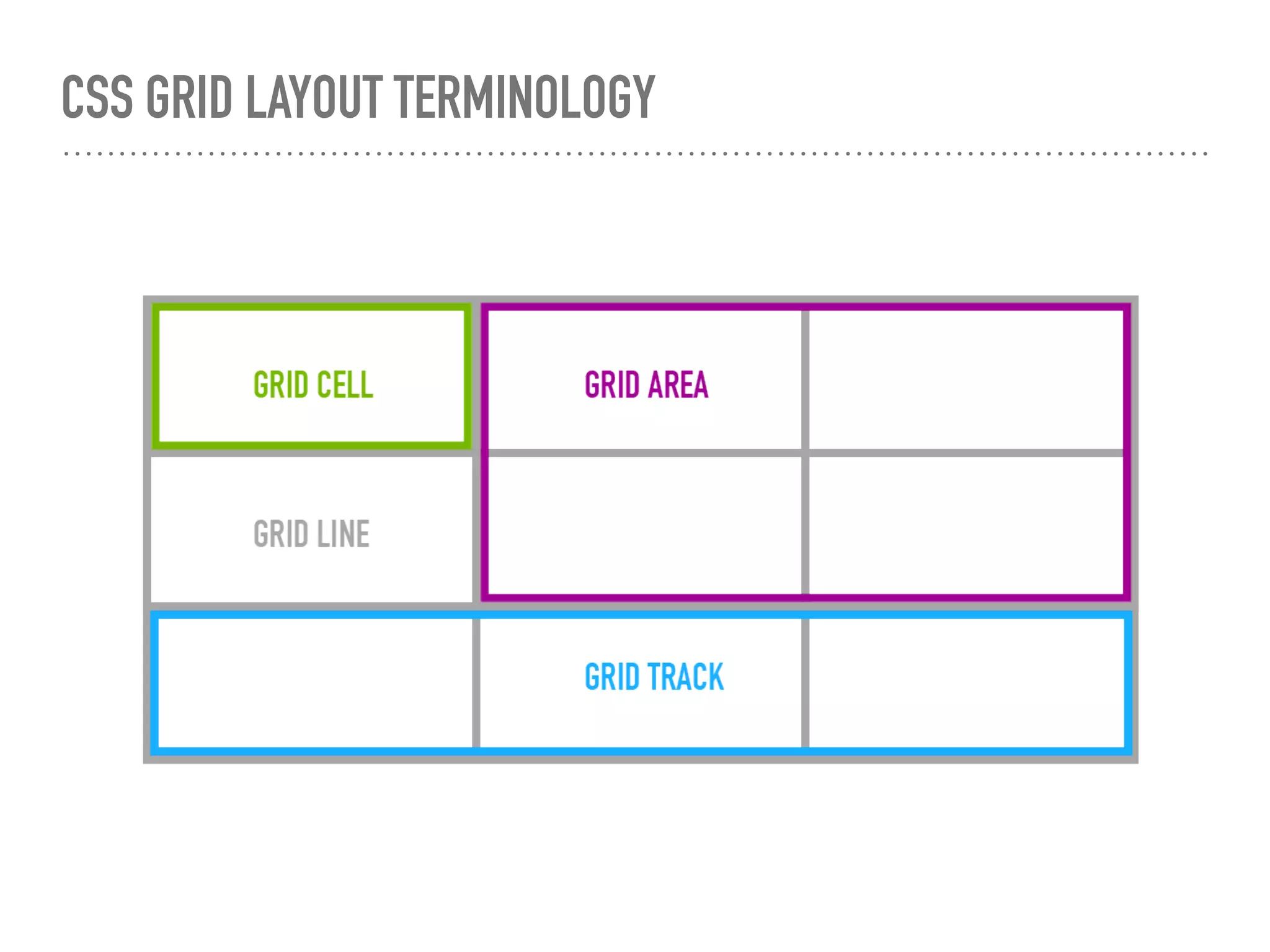 CSS GRID LAYOUT TERMINOLOGY

GRID CELL

GRID AREA

GRID LINE

GRID TRACK